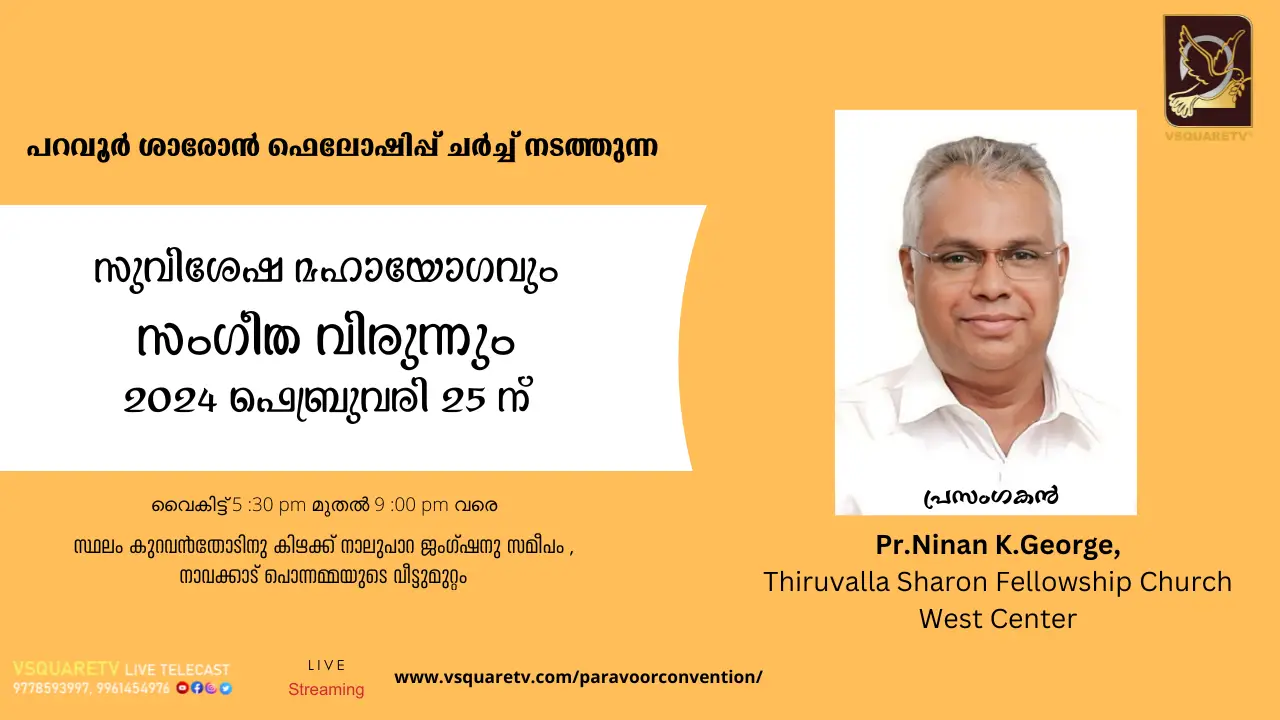 VSQUARETV

പറവൂർ ശാരോൻ ഫെലോഷിപ്പ് ചർച്ച് നടത്തുന്ന

സുവിശേഷ മഹായോഗവും
സംഗീത വിരുന്നും
2024 ഫെബ്രുവരി 25 ന്

വൈകിട്ട് 5 :30 pm മുതൽ 9 :00 pm വരെ

സ്ഥലം കുറവൻതോടിനു കിഴക്ക് നാലുപാറ ജംഗ്ഷനു സമീപം ,
നാവക്കാട് പൊന്നമ്മയുടെ വീട്ടുമുറ്റം

പ്രസംഗകൻ

Pr.Ninan K.George,
Thiruvalla Sharon Fellowship Church
West Center

VSQUARETV LIVE TELECAST
9778593997, 9961454976

LIVE
Streaming

www.vsquaretv.com/paravoorconvention/